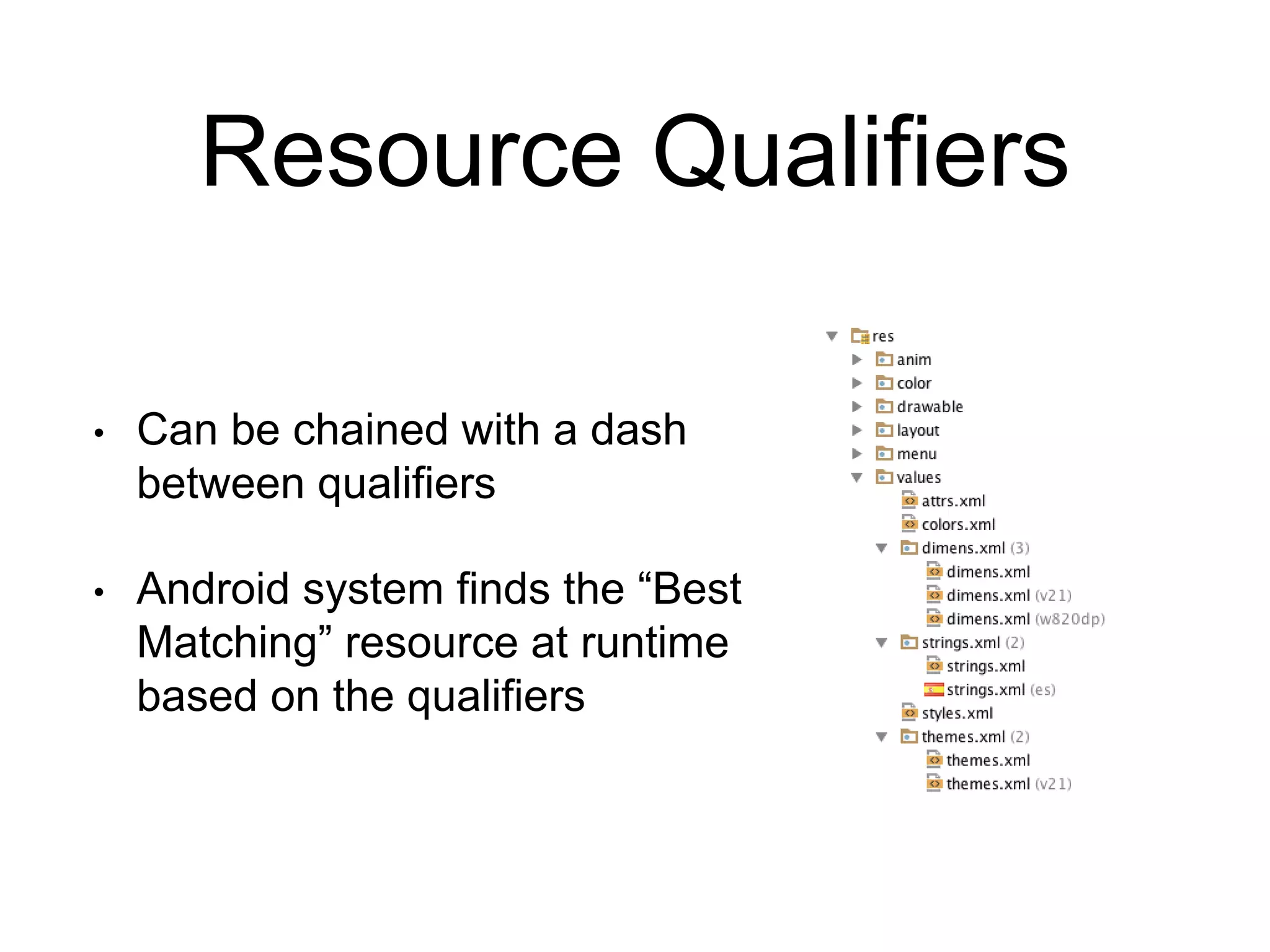 Resource Qualifiers

• Can be chained with a dash between qualifiers

• Android system finds the “Best Matching” resource at runtime based on the qualifiers

res
anim
color
drawable
layout
menu
values
attrs.xml
colors.xml
dimens.xml (3)
dimens.xml
dimens.xml (v21)
dimens.xml (w820dp)
strings.xml (2)
strings.xml
strings.xml (es)
styles.xml
themes.xml (2)
themes.xml
themes.xml (v21)